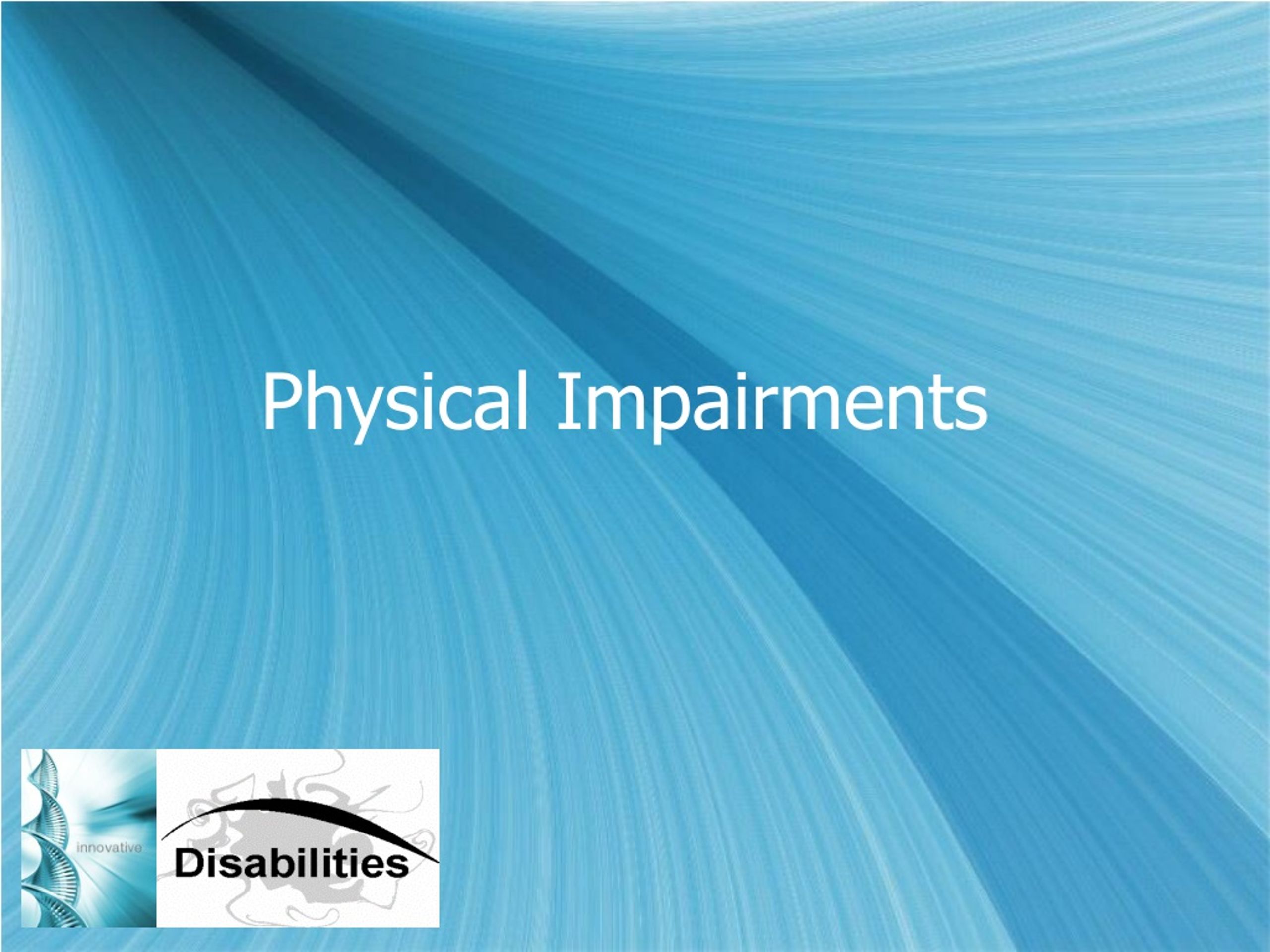 Physical Impairments

innovative

Disabilities